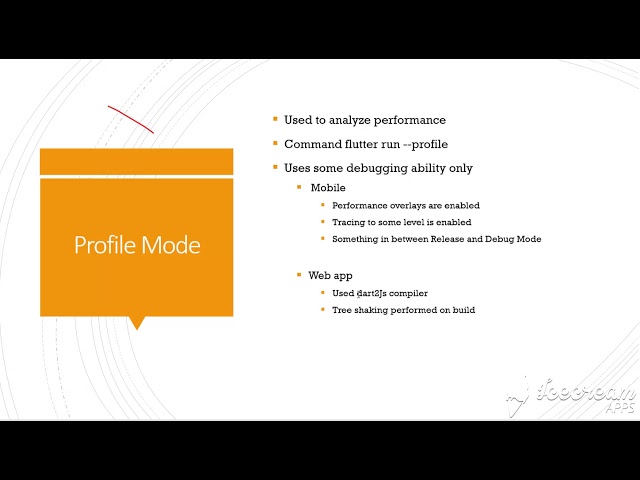 Profile Mode

- Used to analyze performance
- Command flutter run --profile
- Uses some debugging ability only
  - Mobile
    - Performance overlays are enabled
    - Tracing to some level is enabled
    - Something in between Release and Debug Mode
  - Web app
    - Used dart2Js compiler
    - Tree shaking performed on build

Icecream APPS